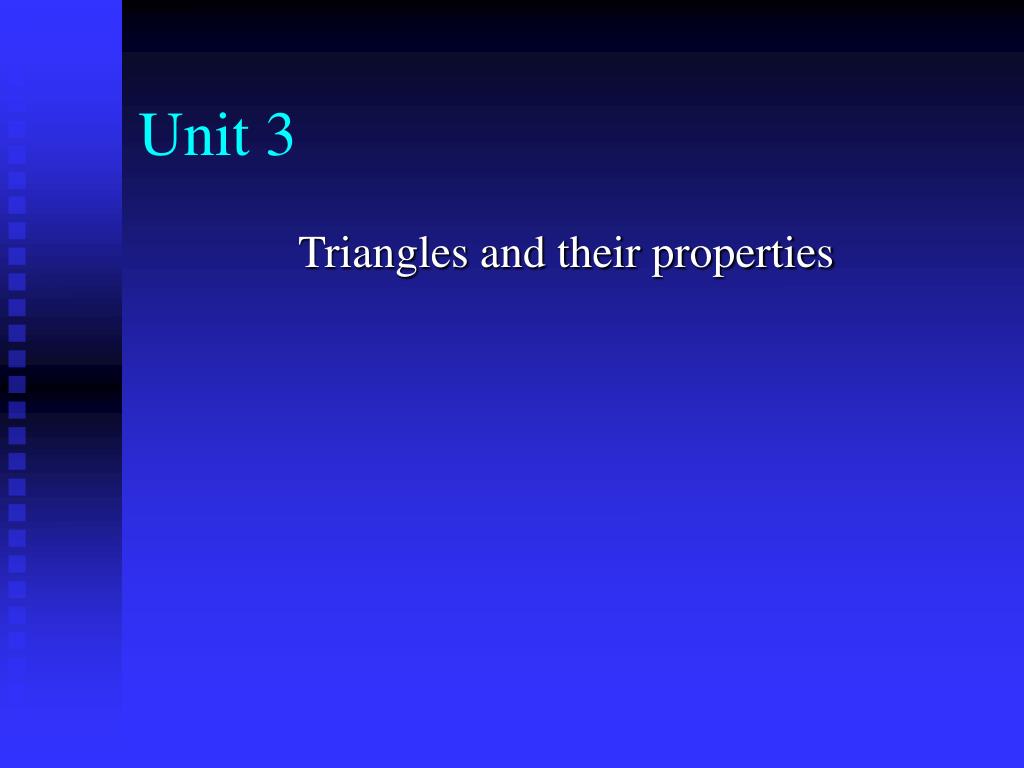 Unit 3

Triangles and their properties